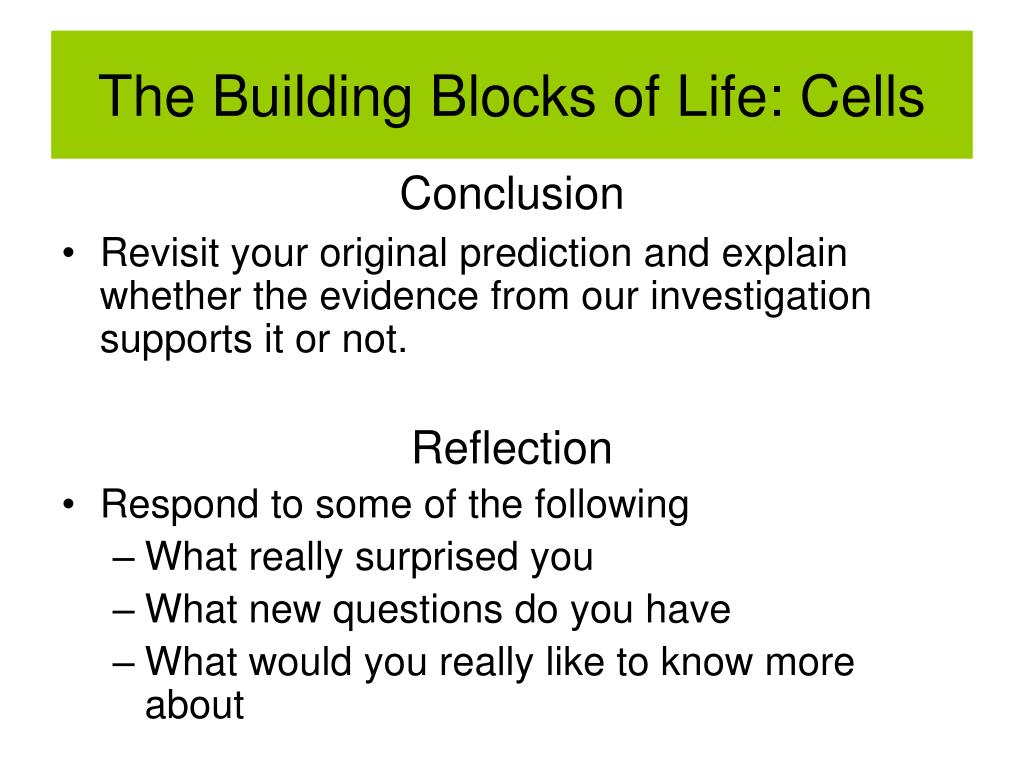 The Building Blocks of Life: Cells

Conclusion

• Revisit your original prediction and explain whether the evidence from our investigation supports it or not.

Reflection

• Respond to some of the following
– What really surprised you
– What new questions do you have
– What would you really like to know more about